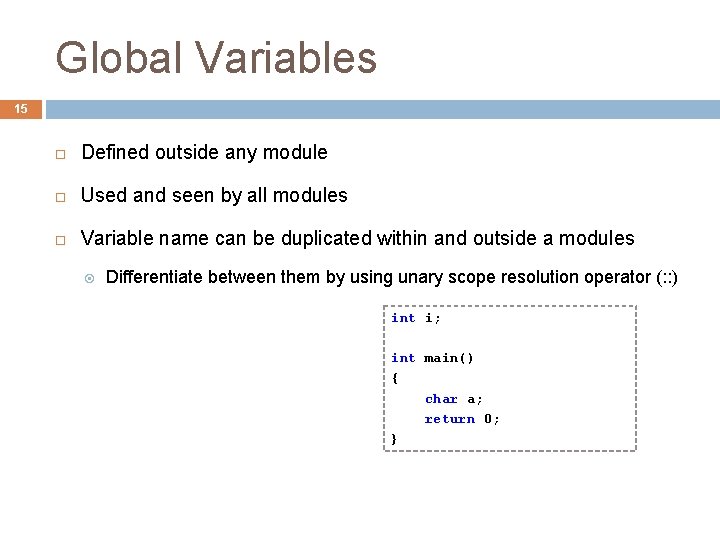 Global Variables

15

Defined outside any module

Used and seen by all modules

Variable name can be duplicated within and outside a modules

Differentiate between them by using unary scope resolution operator (::)

int i;

int main()
{
char a;
return 0;
}